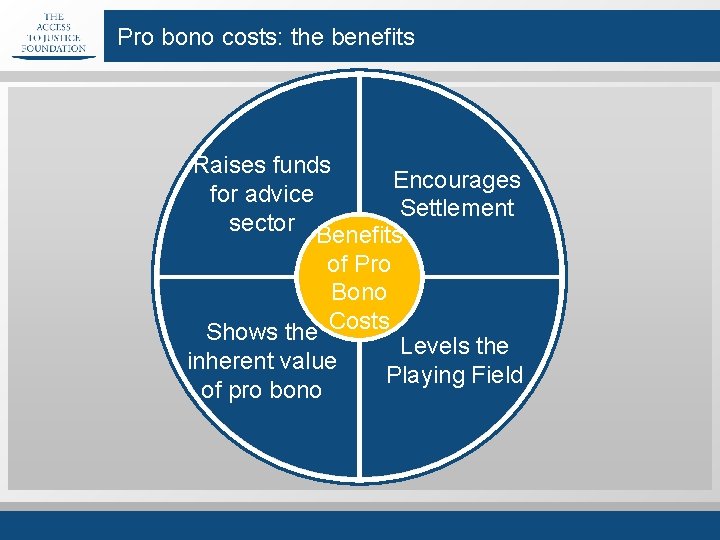 THE ACCESS TO JUSTICE FOUNDATION

Pro bono costs: the benefits

Raises funds for advice sector

Encourages Settlement

Benefits of Pro Bono Costs

Shows the inherent value of pro bono

Levels the Playing Field